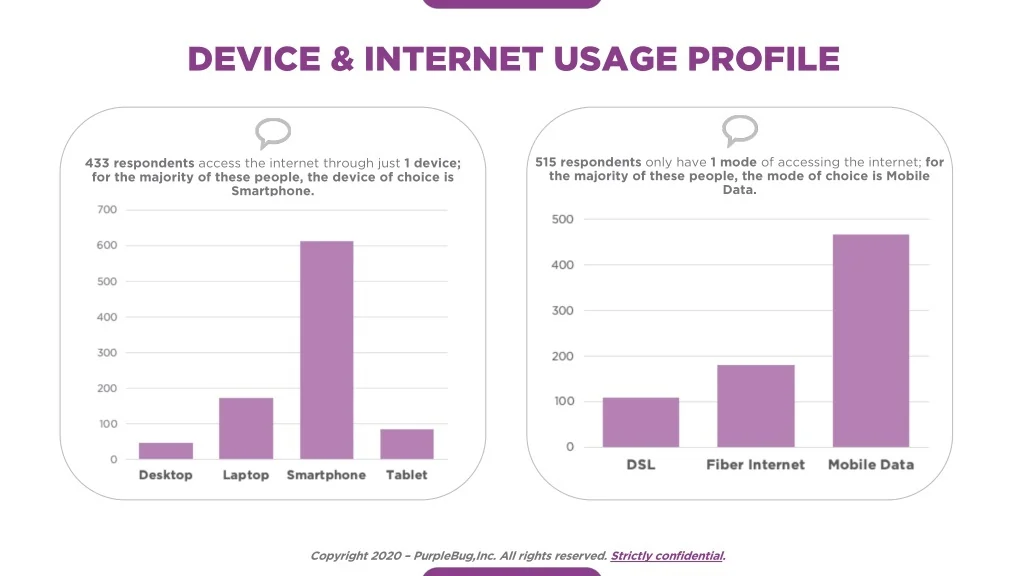 DEVICE & INTERNET USAGE PROFILE

433 respondents access the internet through just 1 device; for the majority of these people, the device of choice is Smartphone.

700
600
500
400
300
200
100
0

Desktop Laptop Smartphone Tablet

515 respondents only have 1 mode of accessing the internet; for the majority of these people, the mode of choice is Mobile Data.

500
400
300
200
100
0

DSL Fiber Internet Mobile Data

Copyright 2020 – PurpleBug,Inc. All rights reserved. Strictly confidential.